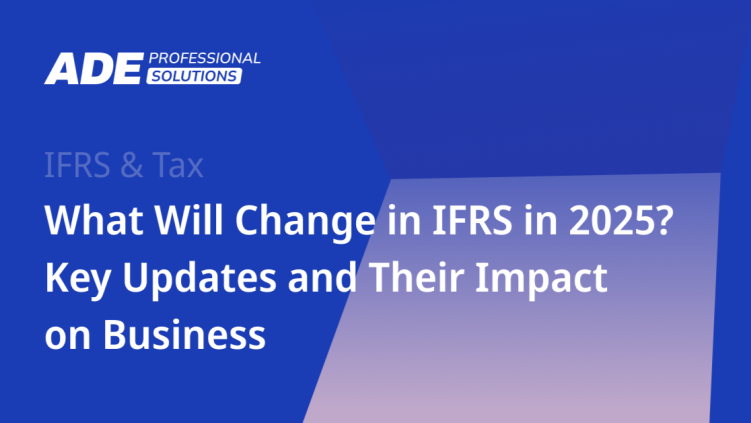 ADE PROFESSIONAL SOLUTIONS

IFRS & Tax

What Will Change in IFRS in 2025? Key Updates and Their Impact on Business